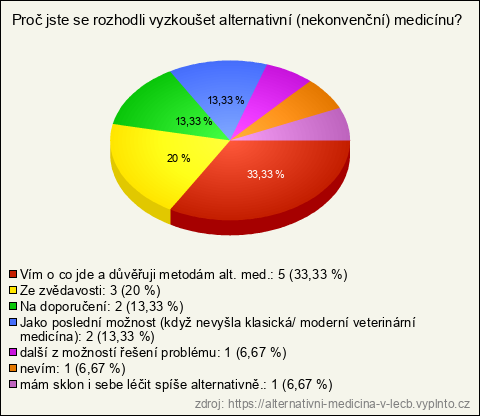 Proč jste se rozhodli vyzkoušet alternativní (nekonvenční) medicínu?

13,33 %
13,33 %
20 %
33,33 %

Vím o co jde a důvěřuji metodám alt. med.: 5 (33,33 %)
Ze zvědavosti: 3 (20 %)
Na doporučení: 2 (13,33 %)
Jako poslední možnost (když nevyšla klasická/ moderní veterinární medicína): 2 (13,33 %)
další z možností řešení problému: 1 (6,67 %)
nevím: 1 (6,67 %)
mám sklon i sebe léčit spíše alternativně.: 1 (6,67 %)

zdroj: https://alternativni-medicina-v-lecb.vyplnto.cz